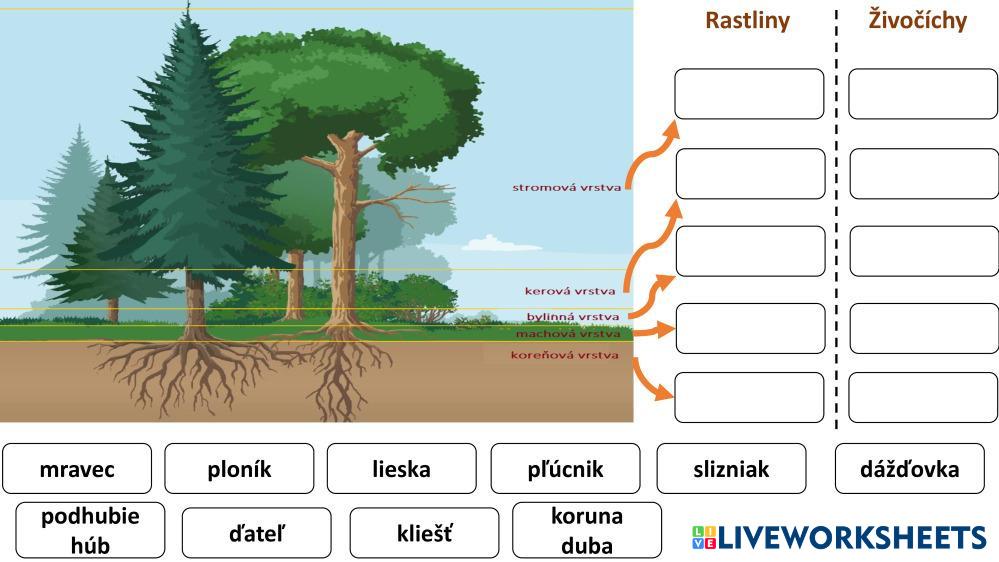 Rastliny

Živočíchy

stromová vrstva

kerová vrstva

bylinná vrstva

machová vrstva

koreňová vrstva

mravec

ploník

lieska

pľúcnik

slizniak

dážďovka

podhubie húb

ďateľ

kliešť

koruna duba

LIVEWORKSHEETS